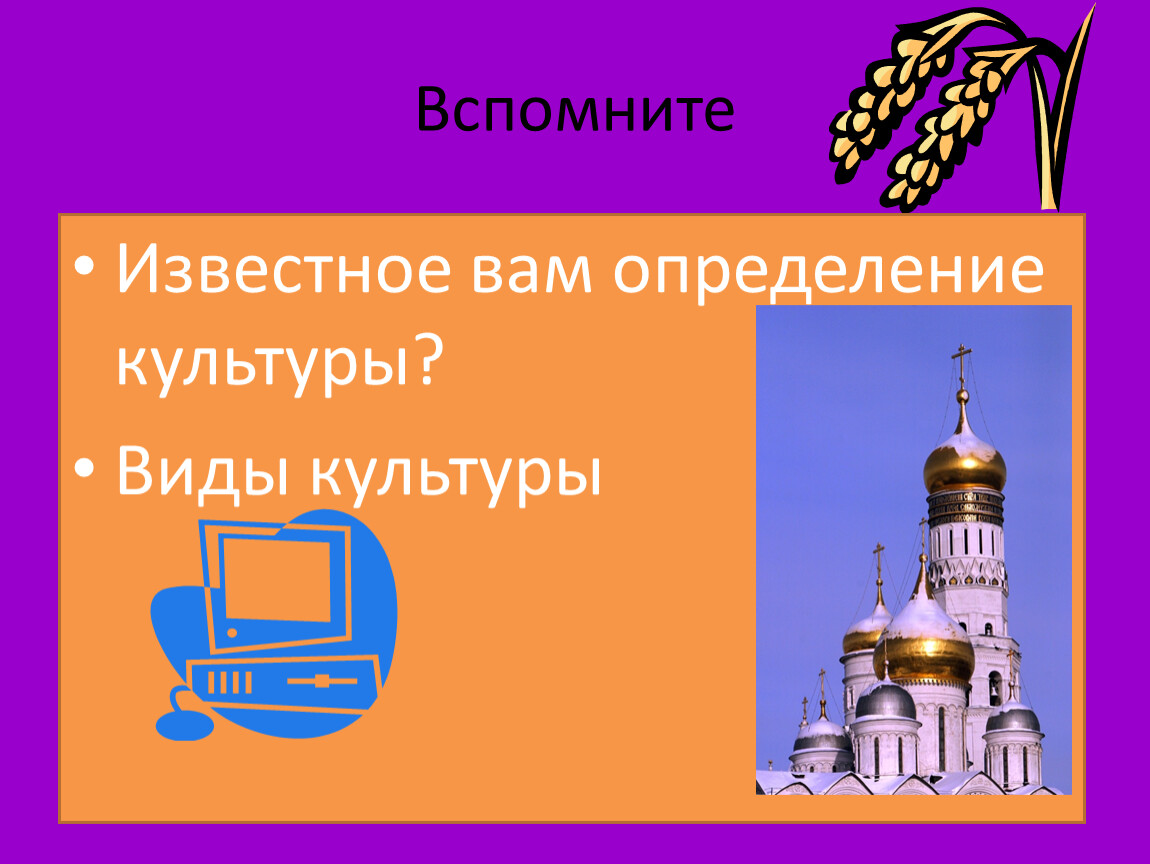 Вспомните

• Известное вам определение культуры?
• Виды культуры